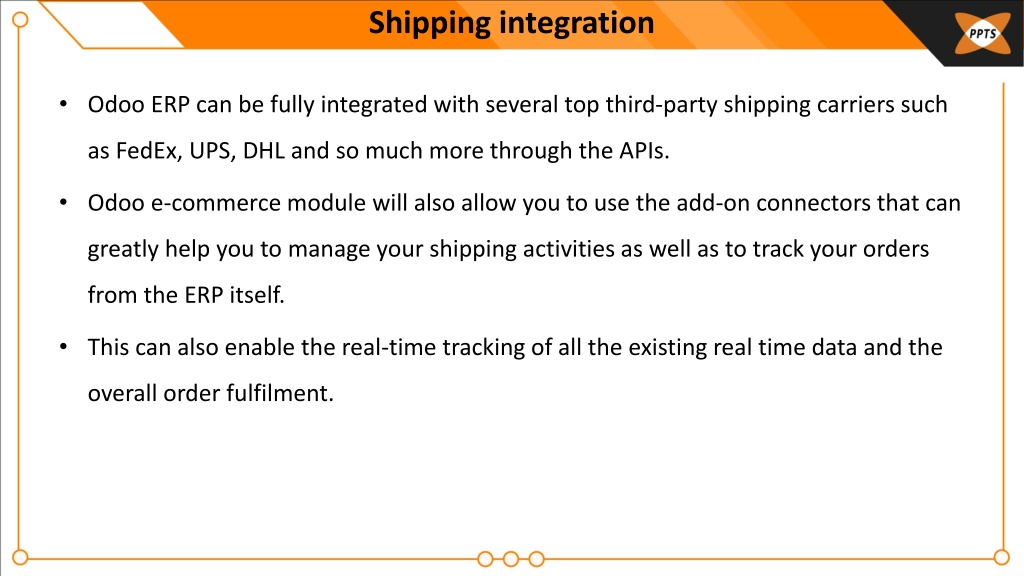 Shipping integration

PPTS

• Odoo ERP can be fully integrated with several top third-party shipping carriers such as FedEx, UPS, DHL and so much more through the APIs.

• Odoo e-commerce module will also allow you to use the add-on connectors that can greatly help you to manage your shipping activities as well as to track your orders from the ERP itself.

• This can also enable the real-time tracking of all the existing real time data and the overall order fulfilment.